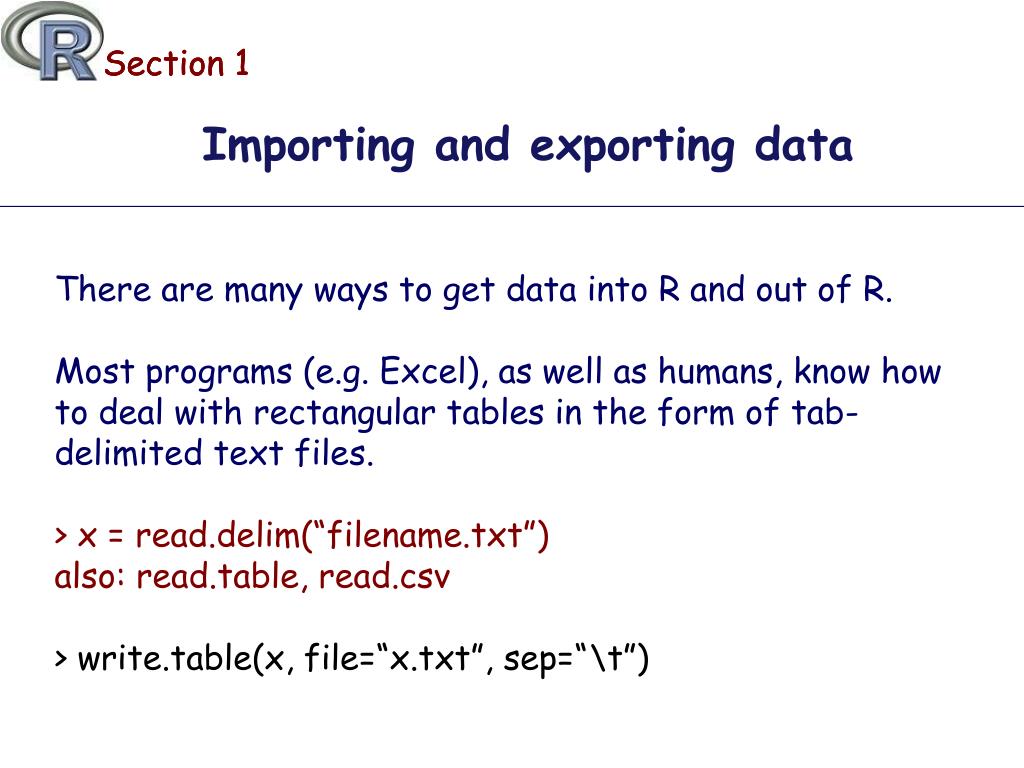 R Section 1

Importing and exporting data

There are many ways to get data into R and out of R.

Most programs (e.g. Excel), as well as humans, know how to deal with rectangular tables in the form of tab-delimited text files.

> x = read.delim(“filename.txt”)
also: read.table, read.csv

> write.table(x, file=“x.txt”, sep=“\t”)